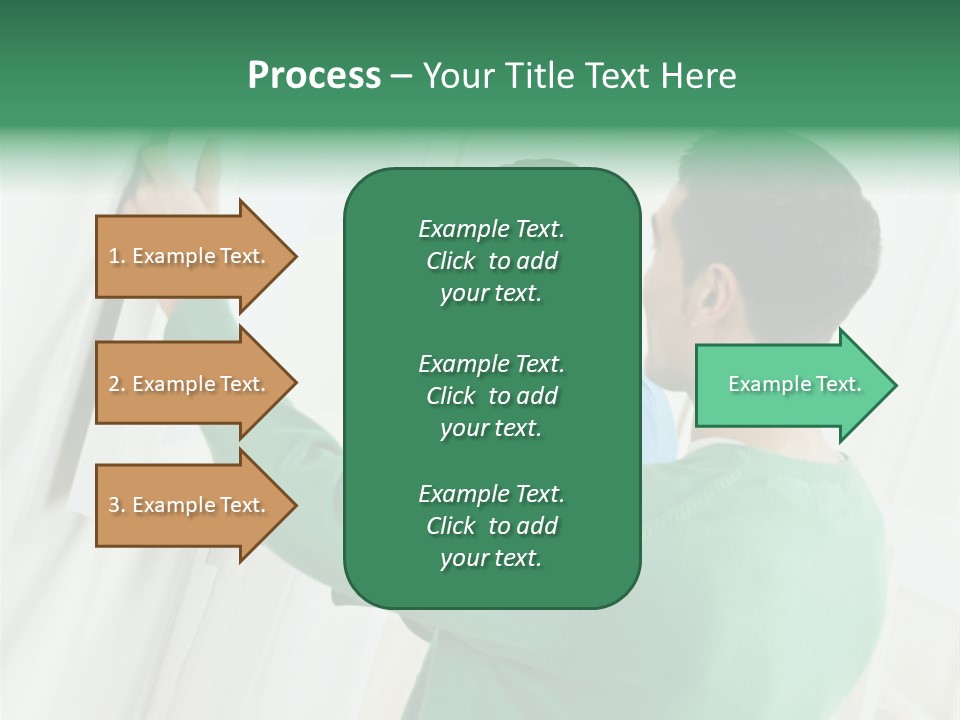 Process – Your Title Text Here

1. Example Text.

2. Example Text.

3. Example Text.

Example Text. Click to add your text.

Example Text. Click to add your text.

Example Text. Click to add your text.

Example Text.